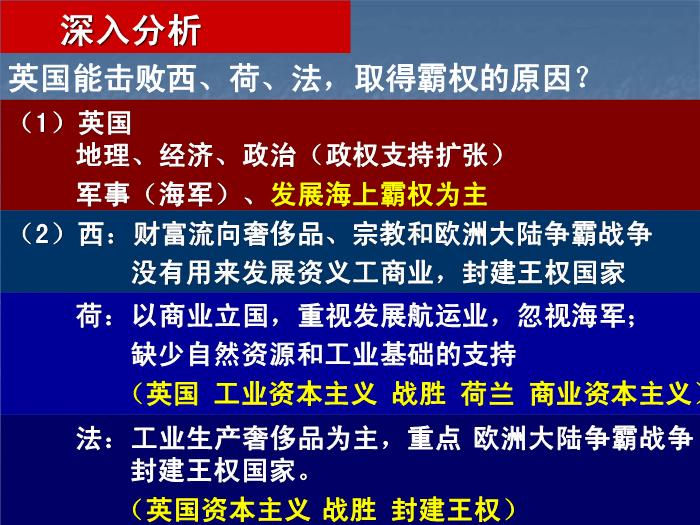 深入分析

英国能击败西、荷、法，取得霸权的原因？

（1）英国
地理、经济、政治（政权支持扩张）
军事（海军）、发展海上霸权为主

（2）西：财富流向奢侈品、宗教和欧洲大陆争霸战争
没有用来发展资义工商业，封建王权国家

荷：以商业立国，重视发展航运业，忽视海军；
缺少自然资源和工业基础的支持
（英国 工业资本主义 战胜 荷兰 商业资本主义）

法：工业生产奢侈品为主，重点 欧洲大陆争霸战争
封建王权国家。
（英国资本主义 战胜 封建王权）